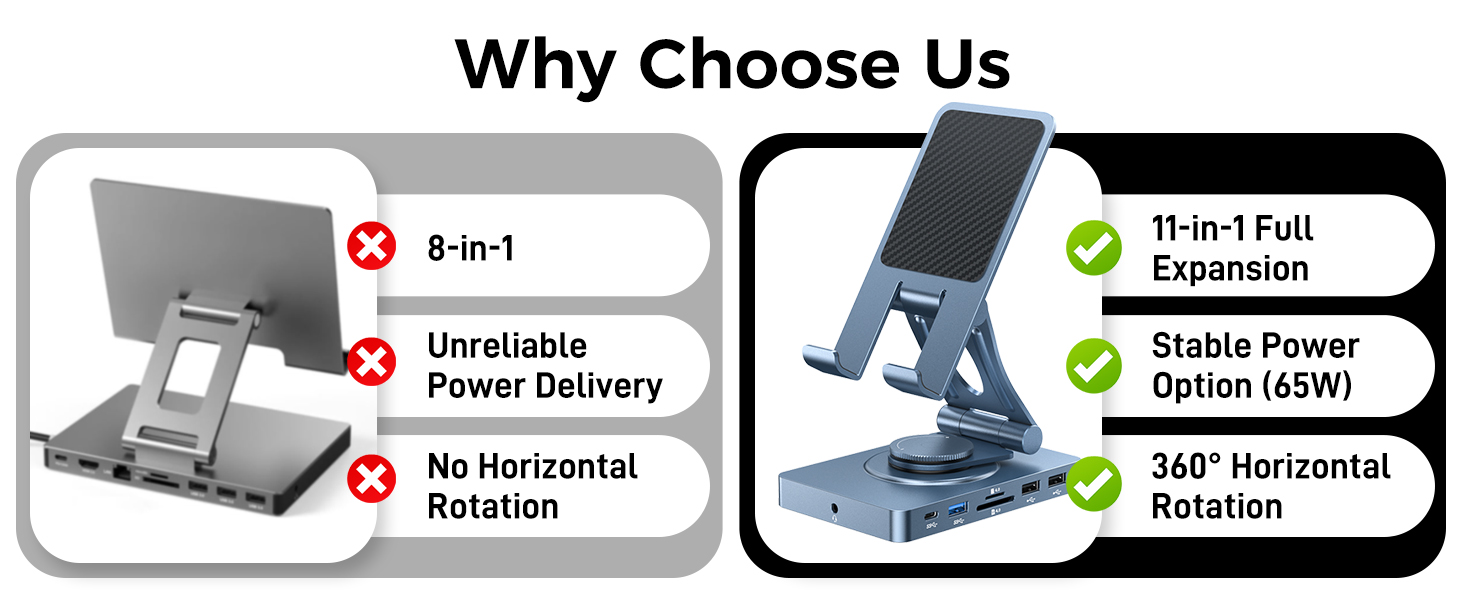 Why Choose Us

8-in-1

Unreliable Power Delivery

No Horizontal Rotation

11-in-1 Full Expansion

Stable Power Option (65W)

360° Horizontal Rotation